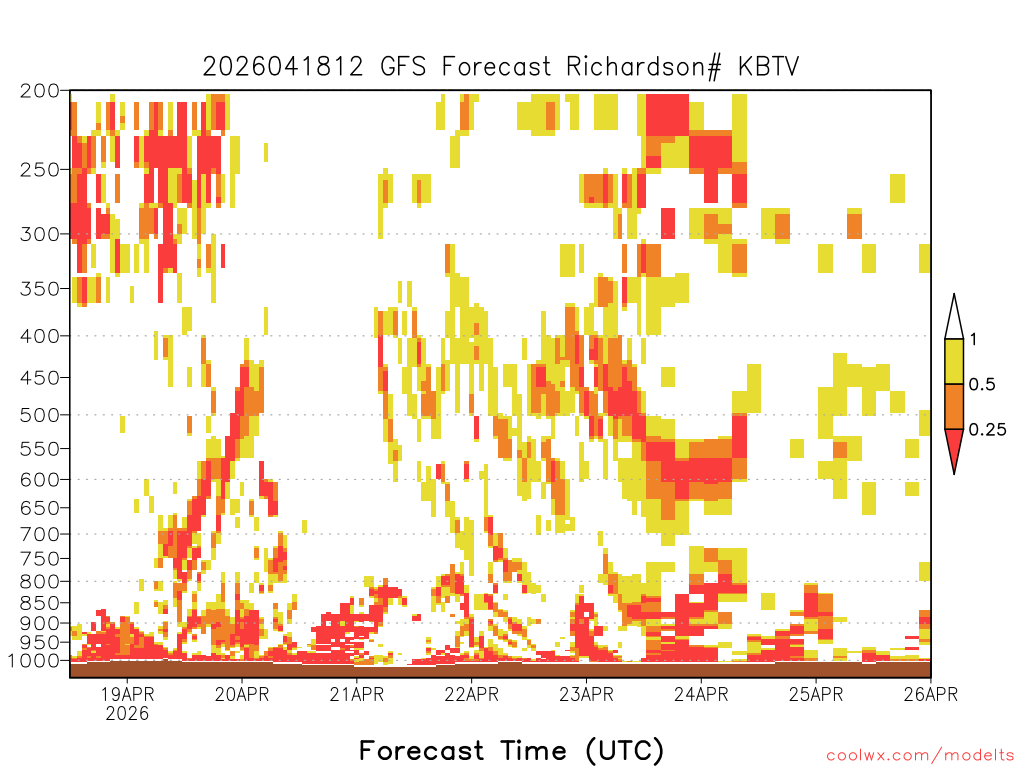 2026041812 GFS Forecast Richardson# KBTV

200
250
300
350
400
450
500
550
600
650
700
750
800
850
900
950
1000

1
0.5
0.25

19APR
2026
20APR
21APR
22APR
23APR
24APR
25APR
26APR

Forecast Time (UTC)

coolwx.com/modelts